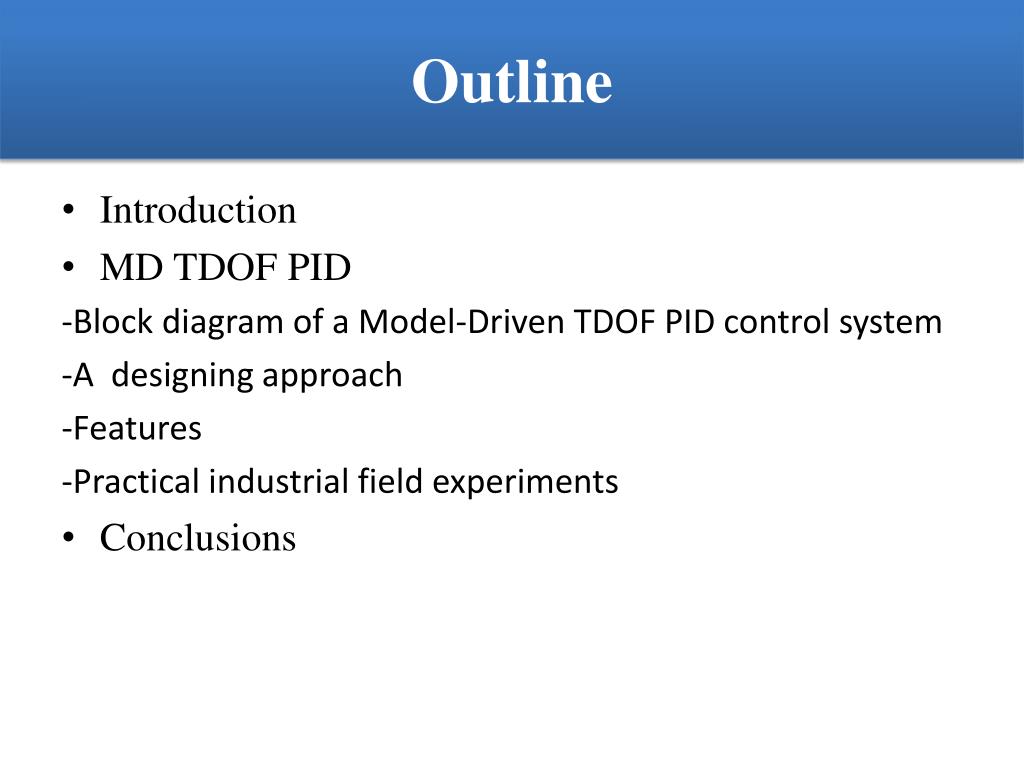 Outline

• Introduction
• MD TDOF PID
-Block diagram of a Model-Driven TDOF PID control system
-A  designing approach
-Features
-Practical industrial field experiments
• Conclusions